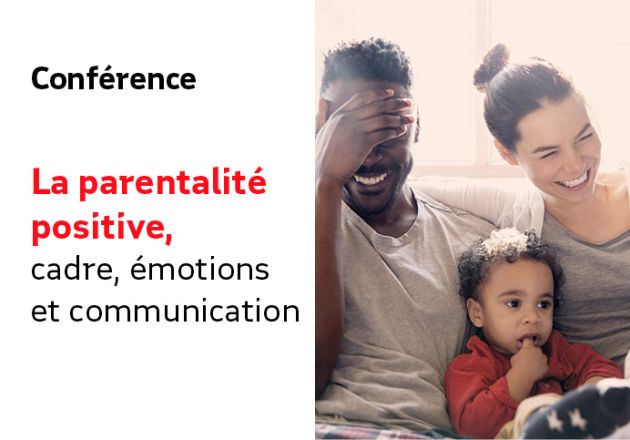 Conférence

La parentalité positive, cadre, émotions et communication